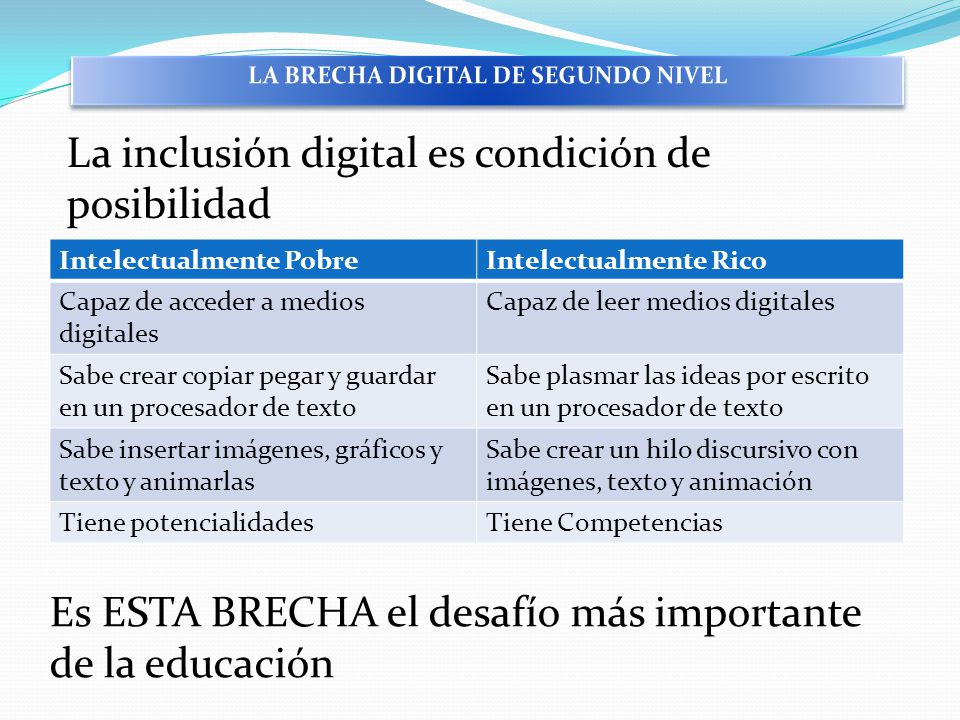 LA BRECHA DIGITAL DE SEGUNDO NIVEL

La inclusión digital es condición de posibilidad

| Intelectualmente Pobre | Intelectualmente Rico |
|---|---|
| Capaz de acceder a medios digitales | Capaz de leer medios digitales |
| Sabe crear copiar pegar y guardar en un procesador de texto | Sabe plasmar las ideas por escrito en un procesador de texto |
| Sabe insertar imágenes, gráficos y texto y animarlas | Sabe crear un hilo discursivo con imágenes, texto y animación |
| Tiene potencialidades | Tiene Competencias |

Es ESTA BRECHA el desafío más importante de la educación